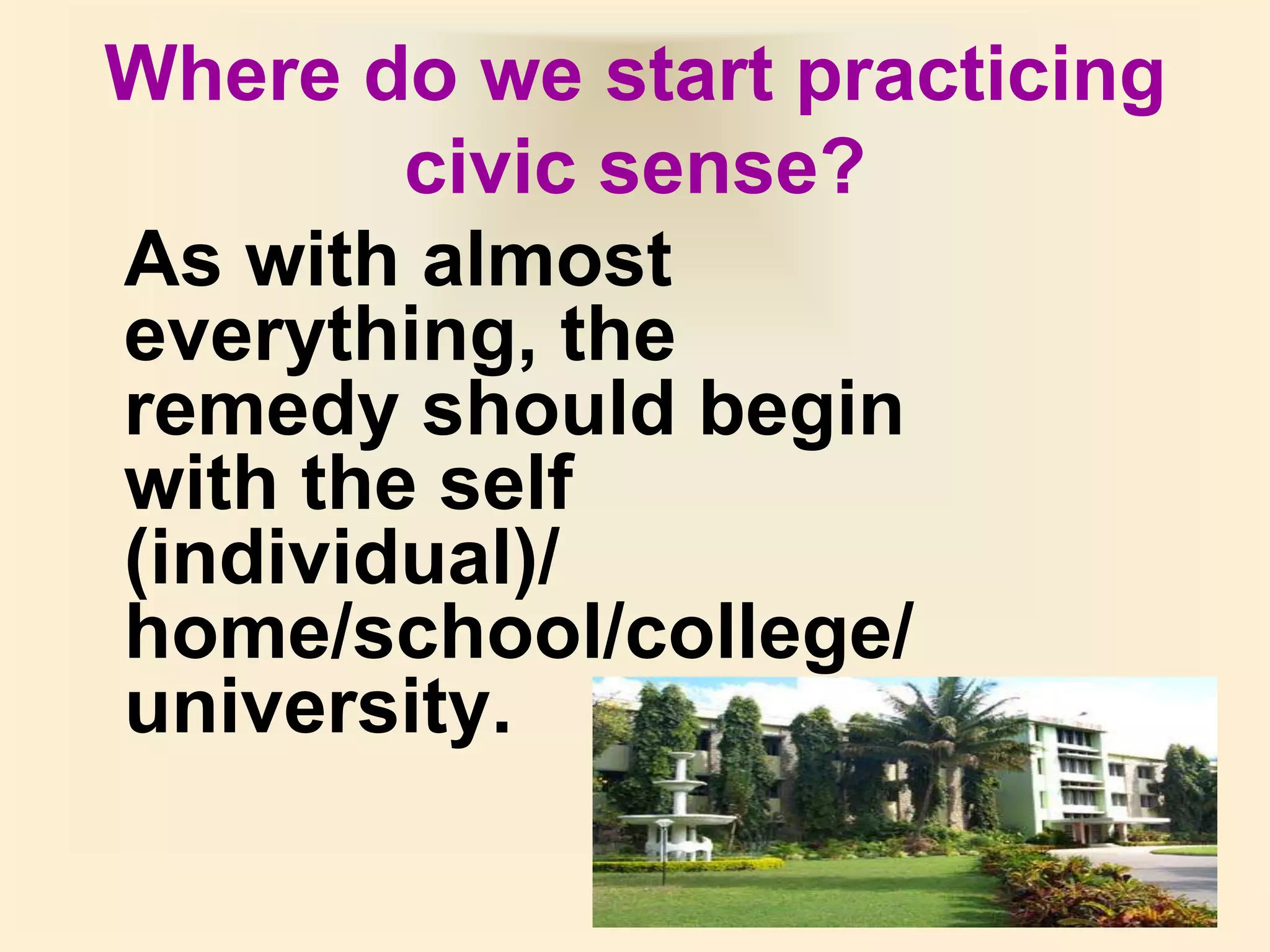 Where do we start practicing civic sense?

As with almost everything, the remedy should begin with the self (individual)/ home/school/college/ university.